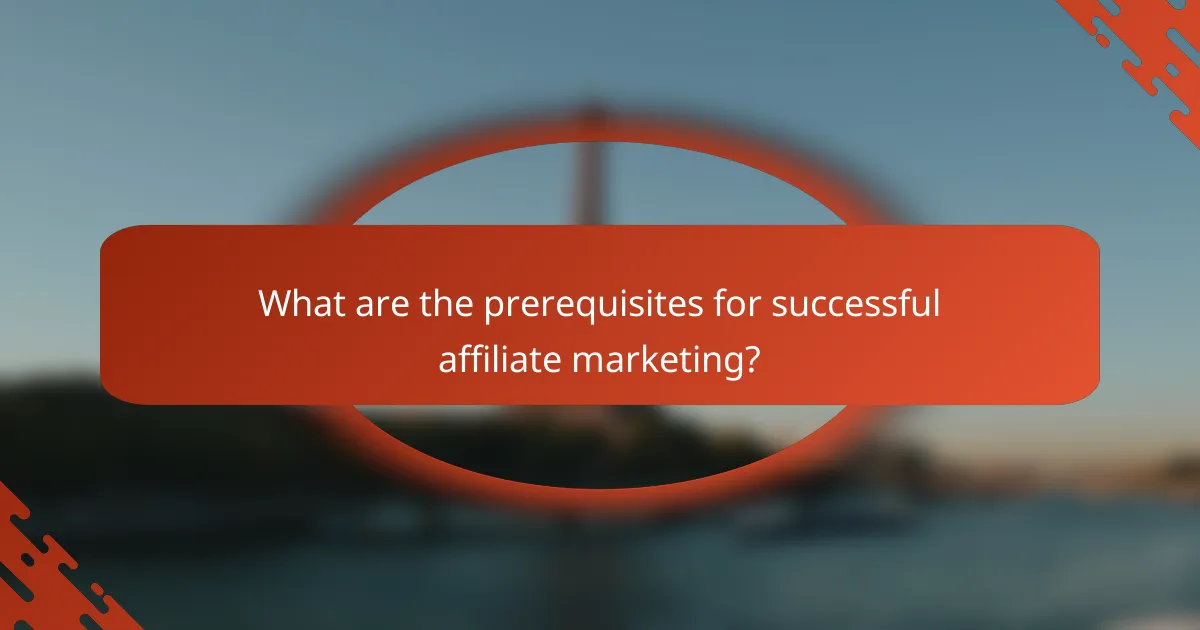 What are the prerequisites for successful affiliate marketing?